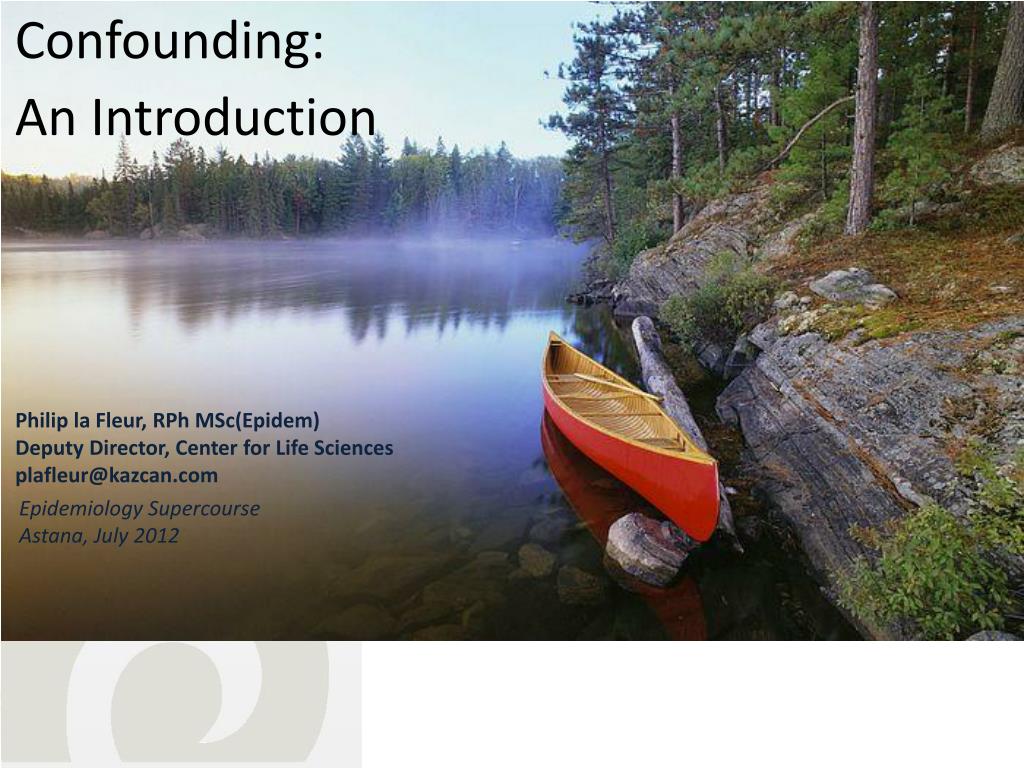 Confounding:
An Introduction

Philip la Fleur, RPh MSc(Epidem)
Deputy Director, Center for Life Sciences
plafleur@kazcan.com

Epidemiology Supercourse
Astana, July 2012